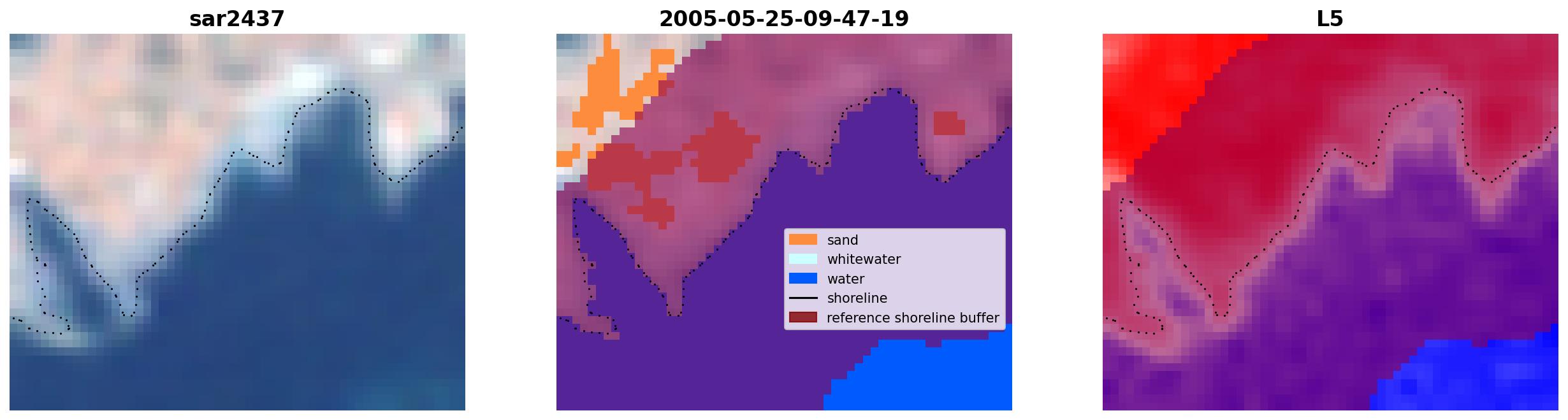 sar2437

2005-05-25-09-47-19

sand
whitewater
water
shoreline
reference shoreline buffer

L5